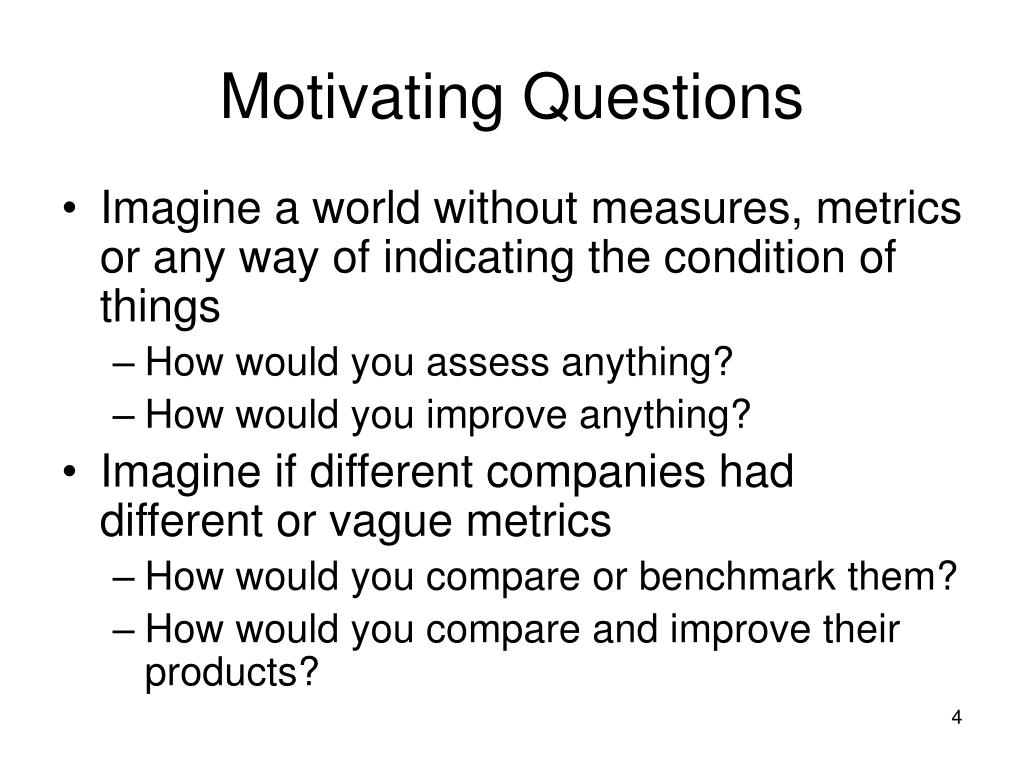 Motivating Questions

• Imagine a world without measures, metrics or any way of indicating the condition of things
– How would you assess anything?
– How would you improve anything?
• Imagine if different companies had different or vague metrics
– How would you compare or benchmark them?
– How would you compare and improve their products?

4